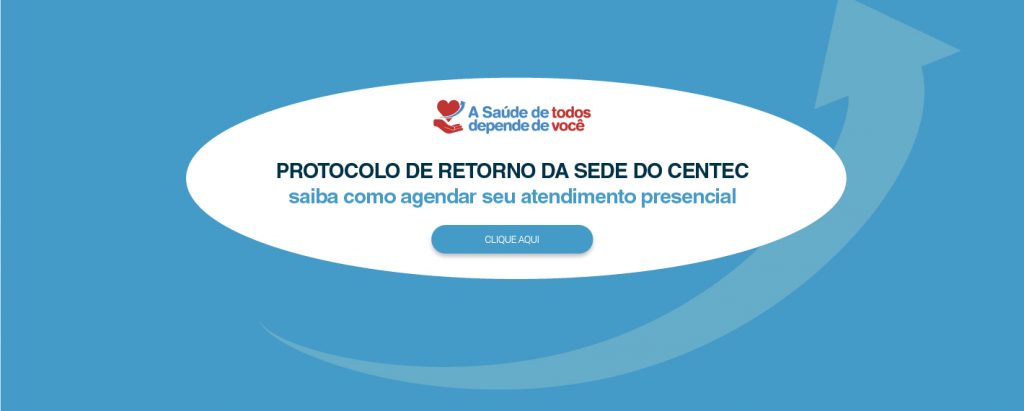 A Saúde de todos depende de você

PROTOCOLO DE RETORNO DA SEDE DO CENTEC
saiba como agendar seu atendimento presencial

CLIQUE AQUI